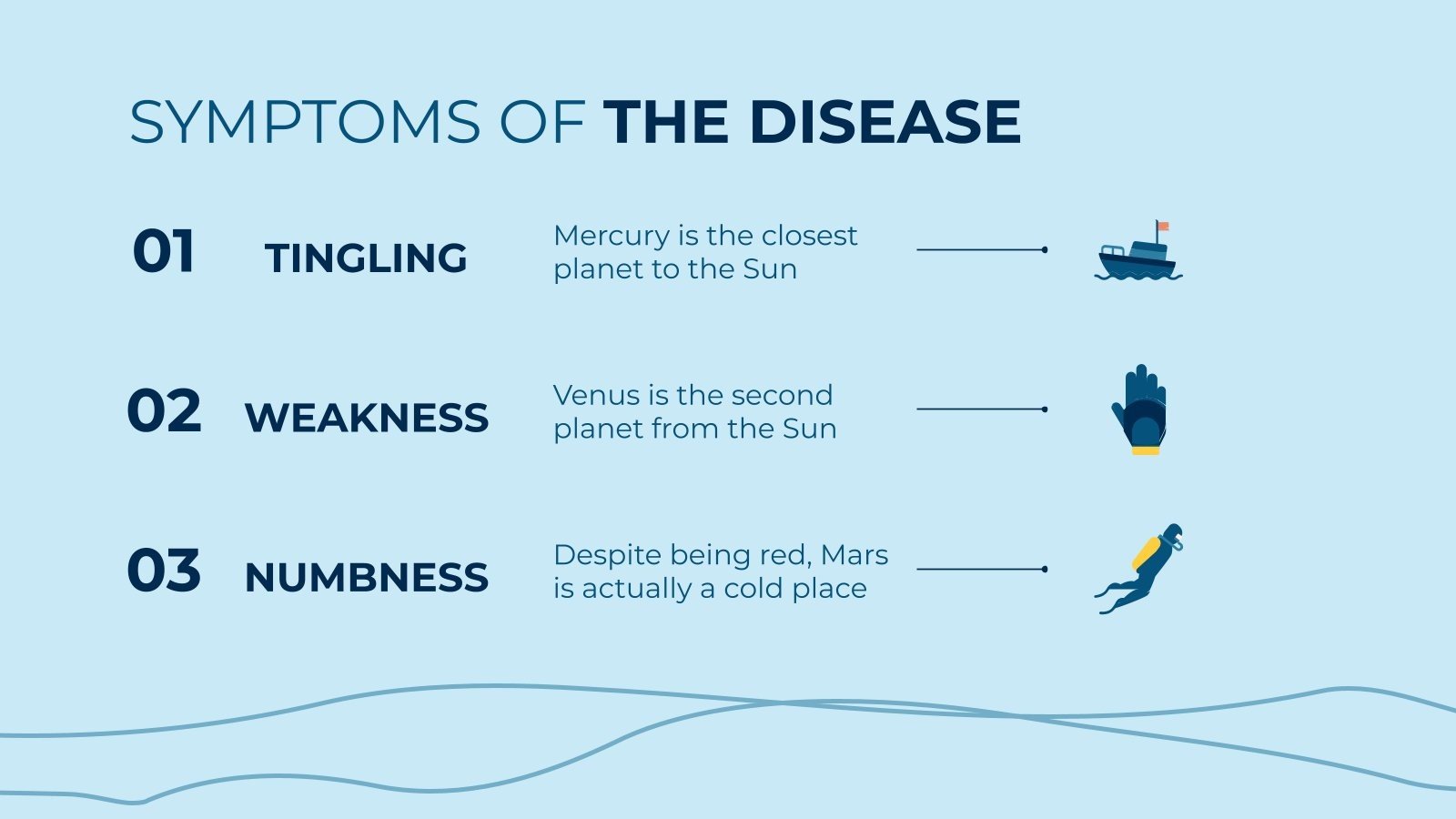 SYMPTOMS OF THE DISEASE

01 TINGLING

Mercury is the closest planet to the Sun

02 WEAKNESS

Venus is the second planet from the Sun

03 NUMBNESS

Despite being red, Mars is actually a cold place